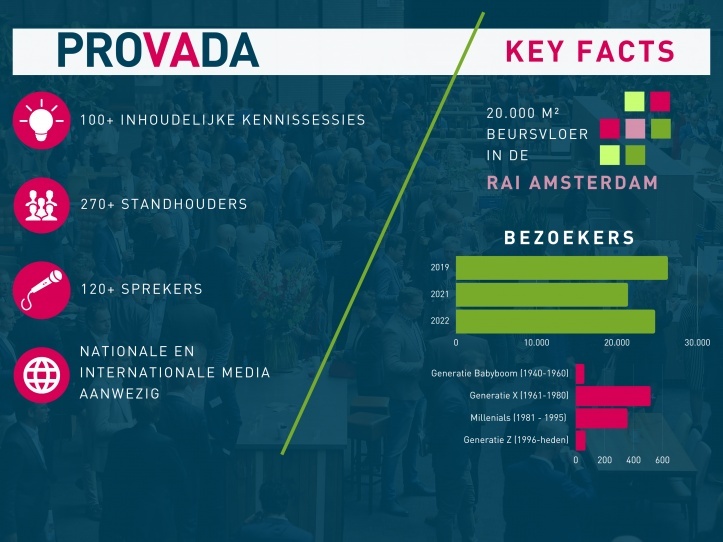 PROVADA

KEY FACTS

100+ INHOUDELIJKE KENNISSESSIES

270+ STANDHOUDERS

120+ SPREKERS

NATIONALE EN INTERNATIONALE MEDIA AANWEZIG

20.000 M² BEURSVLOER IN DE

RAI AMSTERDAM

BEZOEKERS

2019
2021
2022

0
10.000
20.000
30.000

Generatie Babyboom (1940-1960)
Generatie X (1961-1980)
Millenials (1981 - 1995)
Generatie Z (1996-heden)

0
200
400
600